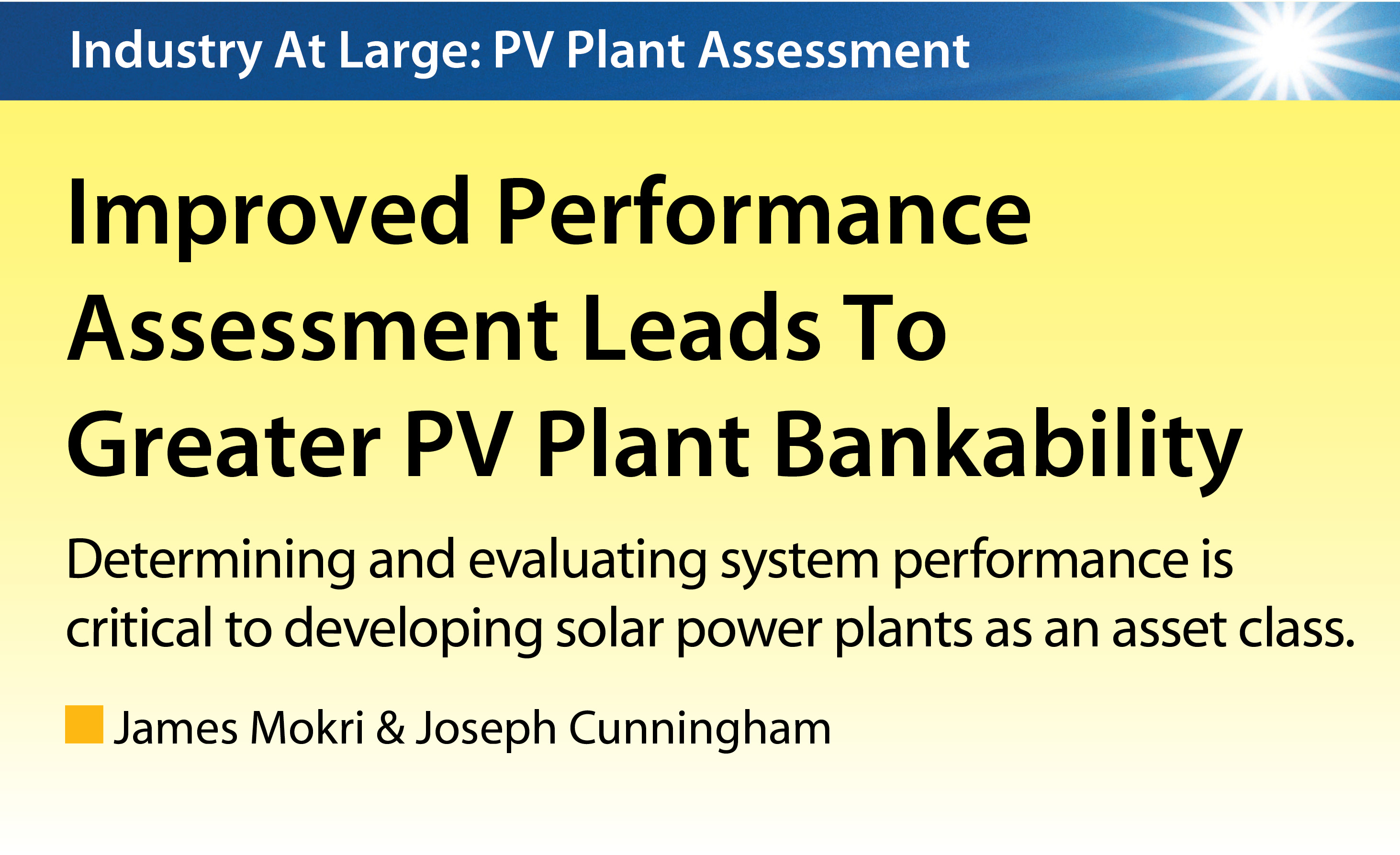 Industry At Large: PV Plant Assessment

Improved Performance Assessment Leads To Greater PV Plant Bankability

Determining and evaluating system performance is critical to developing solar power plants as an asset class.

James Mokri & Joseph Cunningham